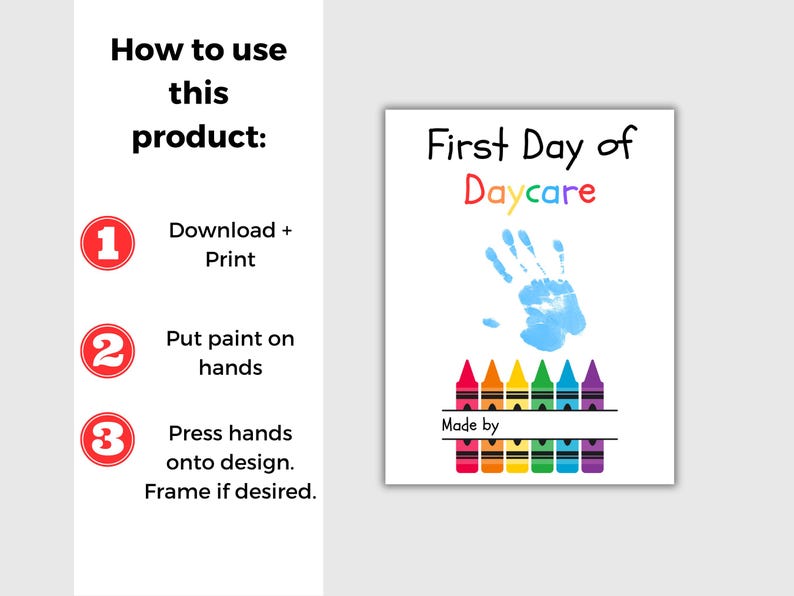 How to use this product:

1 Download + Print

2 Put paint on hands

3 Press hands onto design. Frame if desired.

First Day of Daycare

Made by